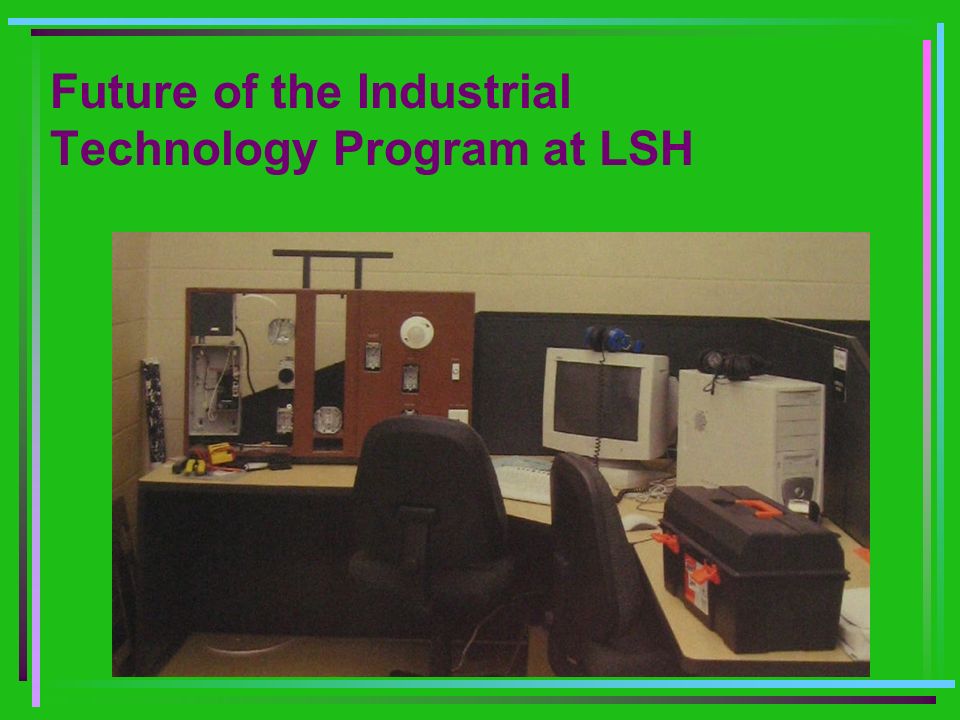 Future of the Industrial Technology Program at LSH